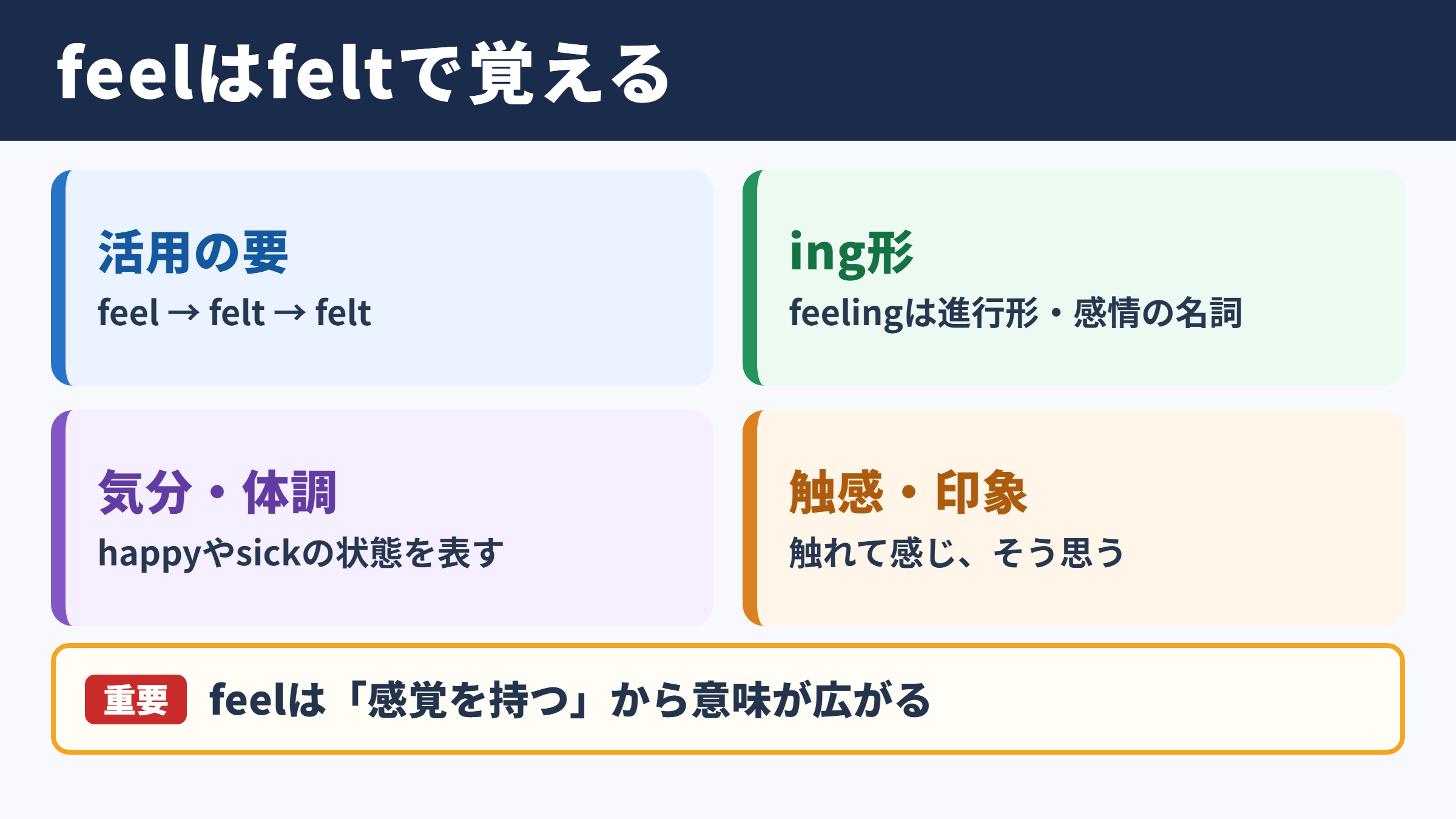 feelはfeltで覚える

活用の要

feel → felt → felt

ing形

feelingは進行形・感情の名詞

気分・体調

happyやsickの状態を表す

触感・印象

触れて感じ、そう思う

重要 feelは「感覚を持つ」から意味が広がる